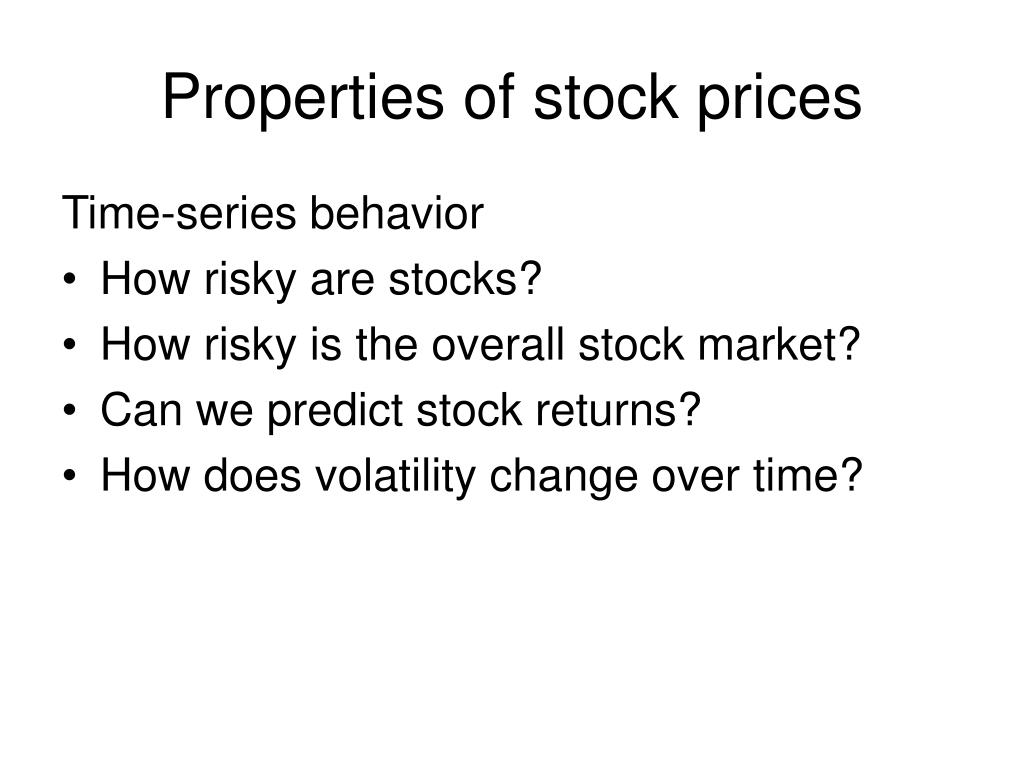 Properties of stock prices

Time-series behavior

• How risky are stocks?
• How risky is the overall stock market?
• Can we predict stock returns?
• How does volatility change over time?